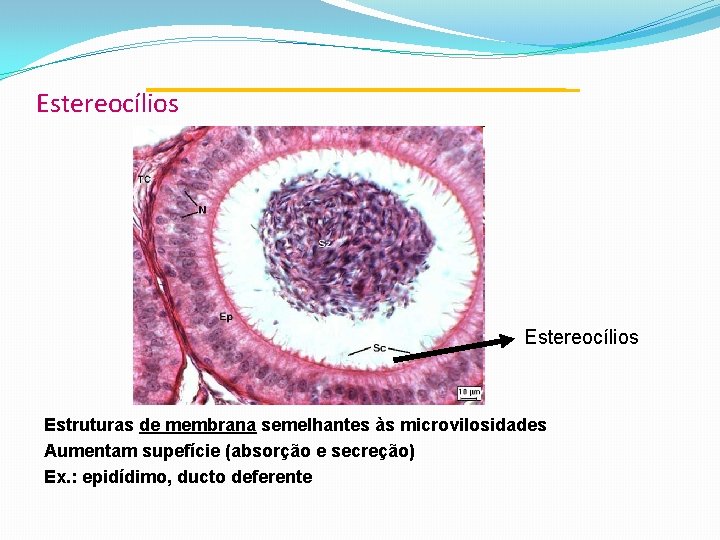 Estereocílios

TC
N
Sz
Ep
Sc
10 µm

Estereocílios

Estruturas de membrana semelhantes às microvilosidades
Aumentam supefície (absorção e secreção)
Ex.: epidídimo, ducto deferente